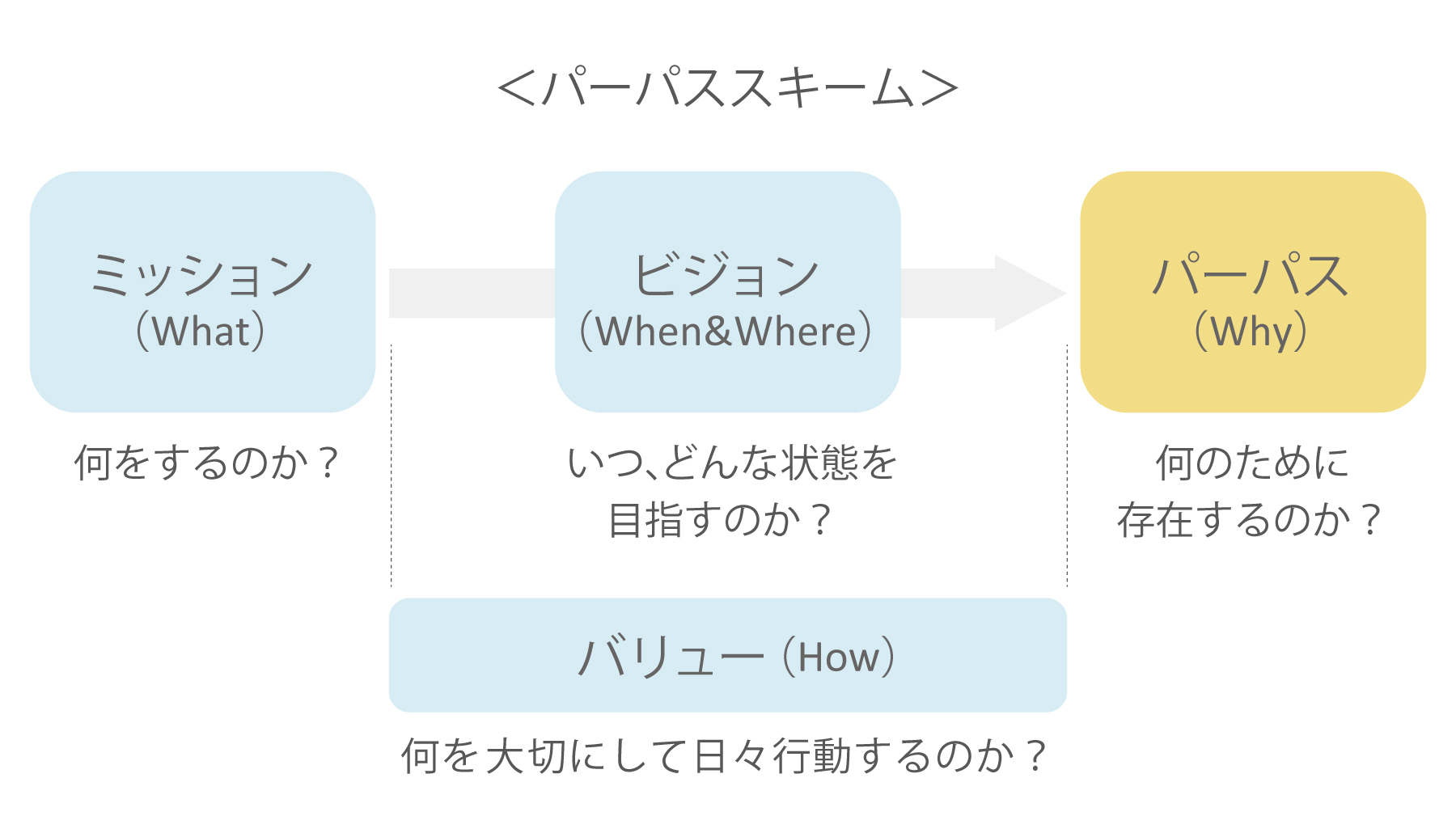 ＜パーパススキーム＞

ミッション
（What）

何をするのか？

ビジョン
（When&Where）

いつ、どんな状態を
目指すのか？

パーパス
（Why）

何のために
存在するのか？

バリュー（How）

何を大切にして日々行動するのか？